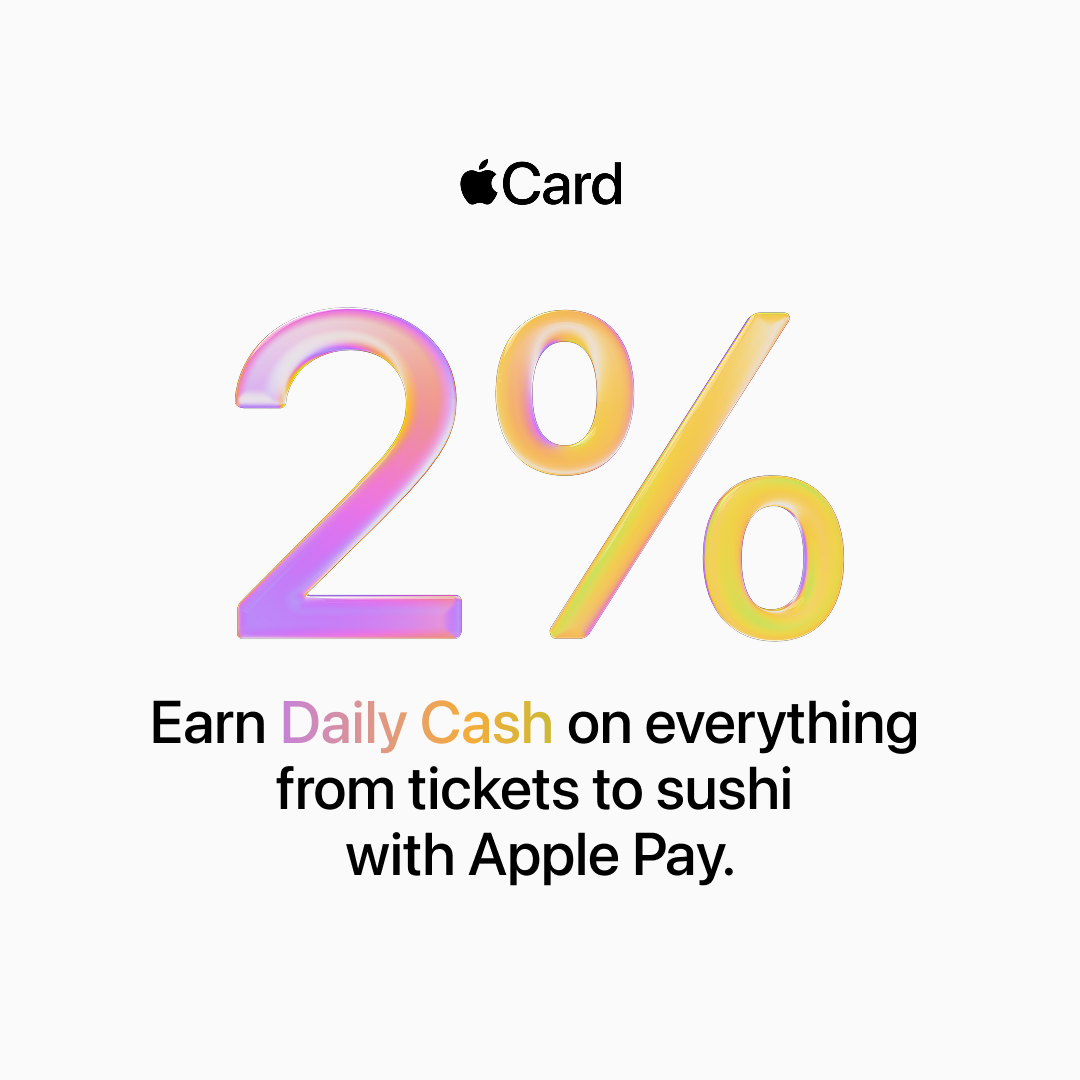 Card

2%

Earn Daily Cash on everything from tickets to sushi with Apple Pay.